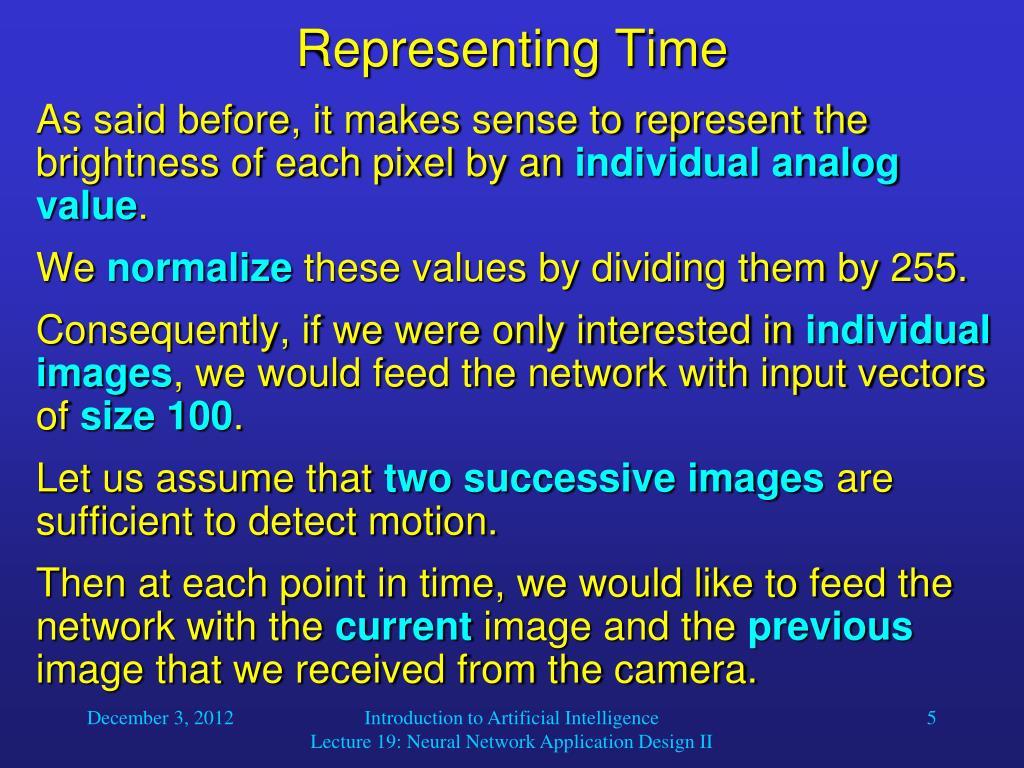 Representing Time

As said before, it makes sense to represent the brightness of each pixel by an individual analog value.

We normalize these values by dividing them by 255.

Consequently, if we were only interested in individual images, we would feed the network with input vectors of size 100.

Let us assume that two successive images are sufficient to detect motion.

Then at each point in time, we would like to feed the network with the current image and the previous image that we received from the camera.

December 3, 2012

Introduction to Artificial Intelligence
Lecture 19: Neural Network Application Design II

5